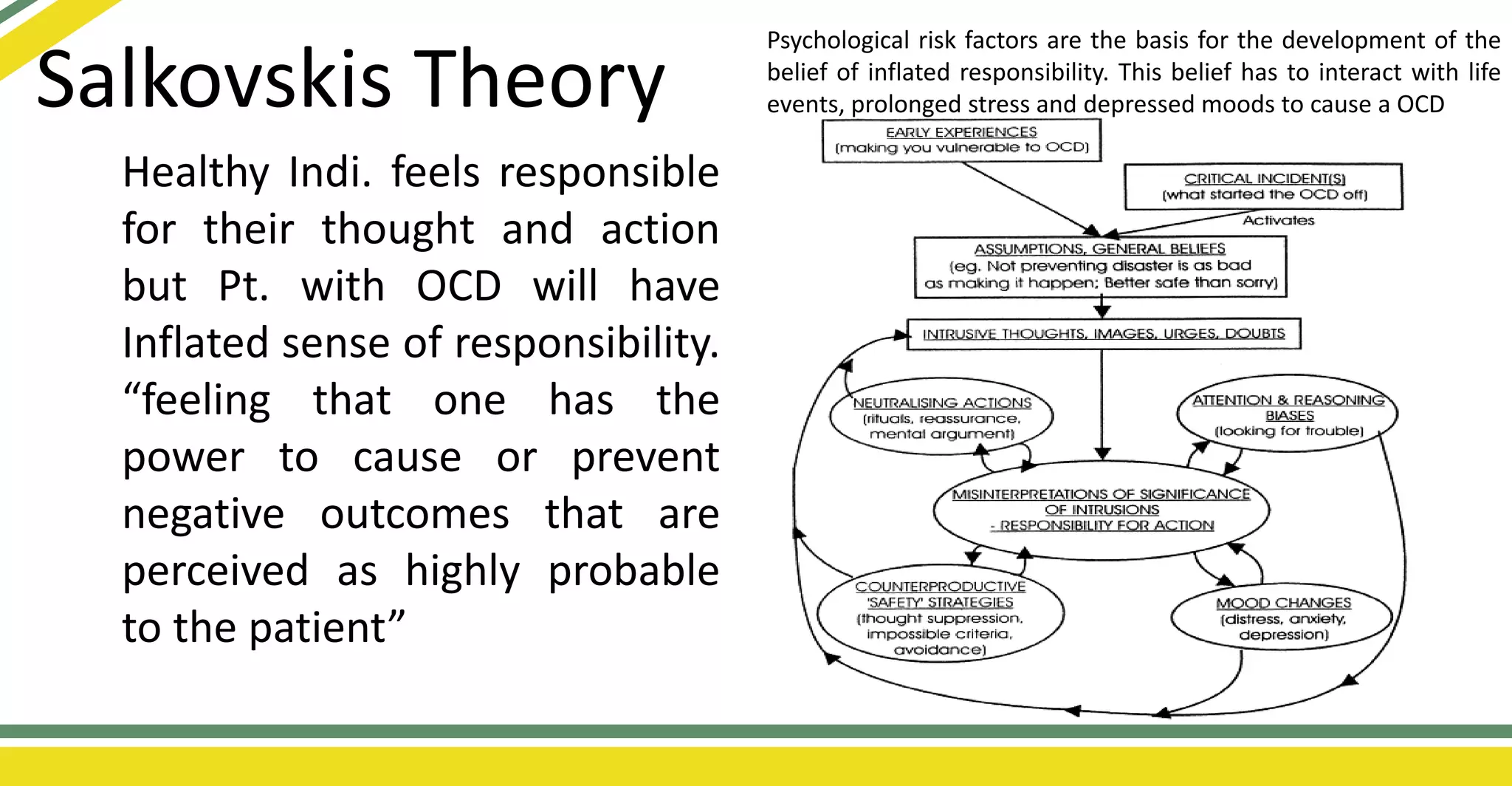 Salkovskis Theory

Healthy Indi. feels responsible for their thought and action but Pt. with OCD will have Inflated sense of responsibility. “feeling that one has the power to cause or prevent negative outcomes that are perceived as highly probable to the patient”

Psychological risk factors are the basis for the development of the belief of inflated responsibility. This belief has to interact with life events, prolonged stress and depressed moods to cause a OCD

EARLY EXPERIENCES
(making you vulnerable to OCD)

CRITICAL INCIDENT(S)
(what started the OCD off)

Activates

ASSUMPTIONS, GENERAL BELIEFS
(eg. Not preventing disaster is as bad as making it happen; Better safe than sorry)

INTRUSIVE THOUGHTS, IMAGES, URGES, DOUBTS

NEUTRALISING ACTIONS
(rituals, reassurance, mental argument)

ATTENTION & REASONING BIASES
(looking for trouble)

MISINTERPRETATIONS OF SIGNIFICANCE OF INTRUSIONS
- RESPONSIBILITY FOR ACTION

COUNTERPRODUCTIVE 'SAFETY' STRATEGIES
(thought suppression, impossible criteria, avoidance)

MOOD CHANGES
(distress, anxiety, depression)